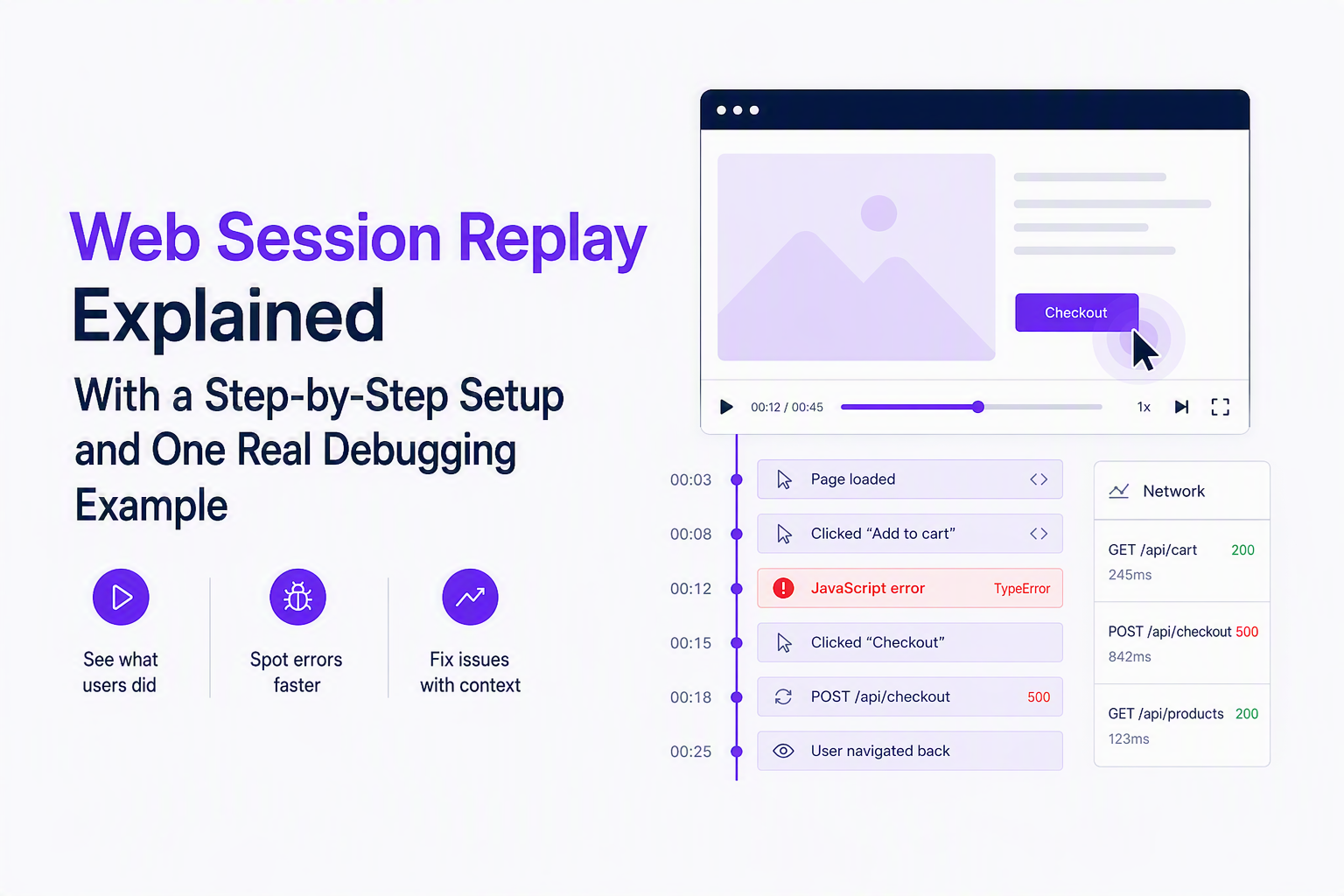 Web Session Replay Explained

With a Step-by-Step Setup and One Real Debugging Example

See what users did

Spot errors faster

Fix issues with context

Checkout

00:12 / 00:45

1x

00:03 Page loaded

00:08 Clicked “Add to cart”

00:12 JavaScript error TypeError

00:15 Clicked “Checkout”

00:18 POST /api/checkout 500

00:25 User navigated back

Network

GET /api/cart 200
245ms

POST /api/checkout 500
842ms

GET /api/products 200
123ms